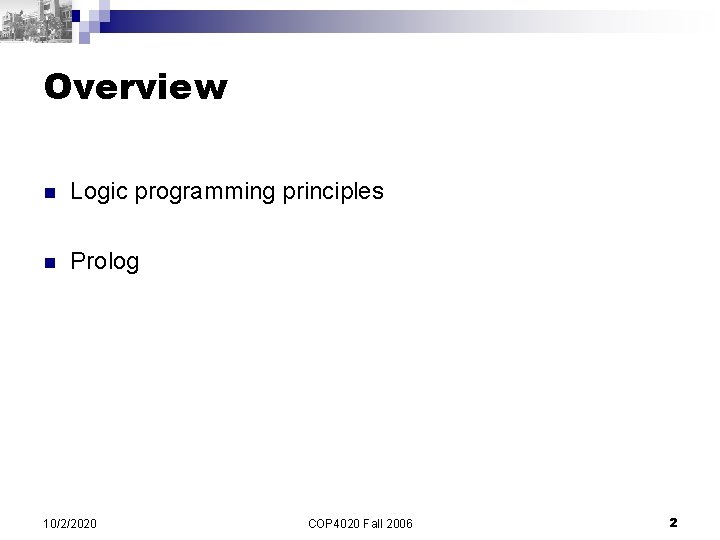 Overview

Logic programming principles

Prolog

10/2/2020

COP4020 Fall 2006

2